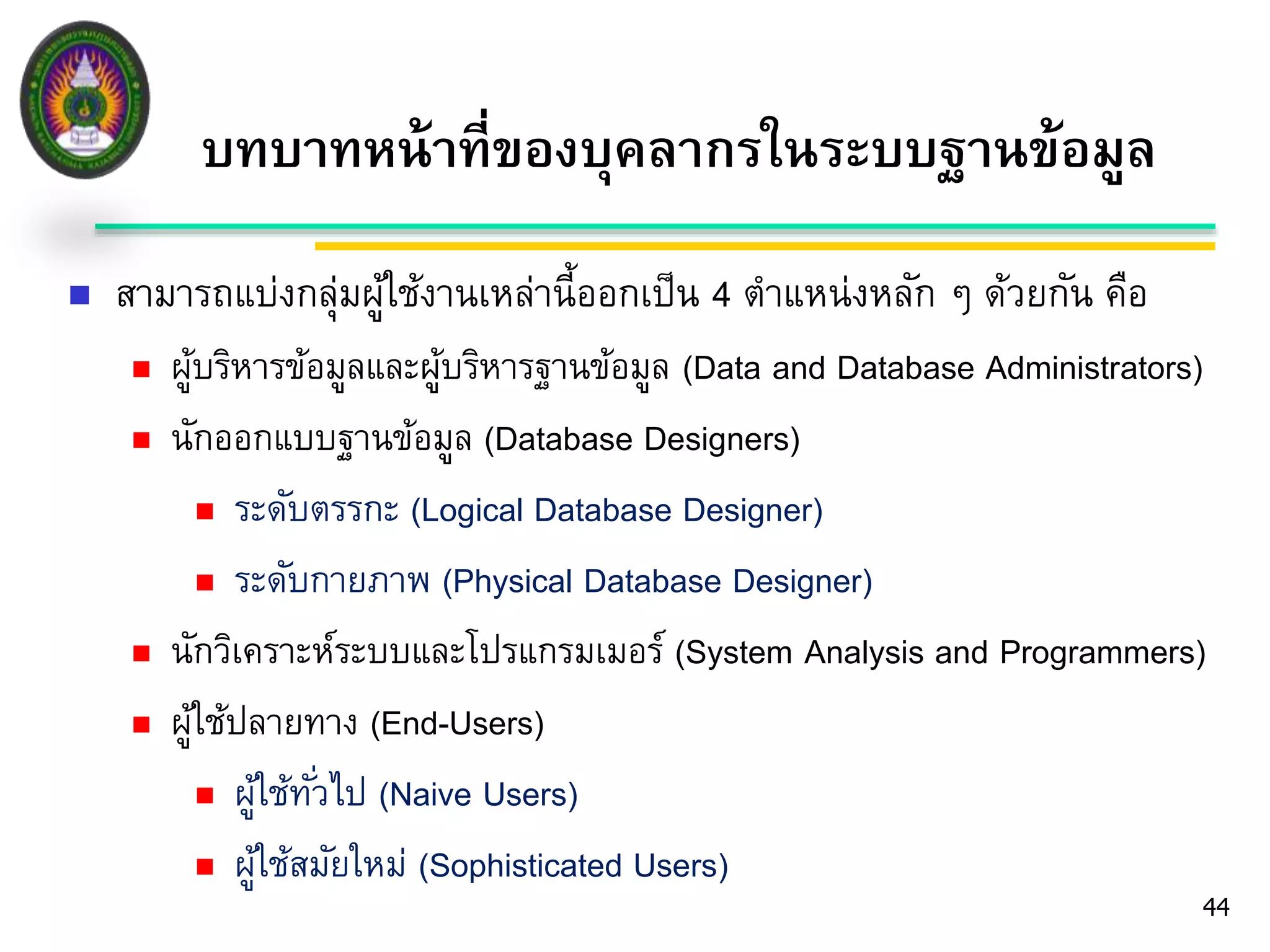 บทบาทหน้าที่ของบุคลากรในระบบฐานข้อมูล

สามารถแบ่งกลุ่มผู้ใช้งานเหล่านี้ออกเป็น 4 ตำแหน่งหลัก ๆ ด้วยกัน คือ

ผู้บริหารข้อมูลและผู้บริหารฐานข้อมูล (Data and Database Administrators)

นักออกแบบฐานข้อมูล (Database Designers)

ระดับตรรกะ (Logical Database Designer)

ระดับกายภาพ (Physical Database Designer)

นักวิเคราะห์ระบบและโปรแกรมเมอร์ (System Analysis and Programmers)

ผู้ใช้ปลายทาง (End-Users)

ผู้ใช้ทั่วไป (Naive Users)

ผู้ใช้สมัยใหม่ (Sophisticated Users)

44